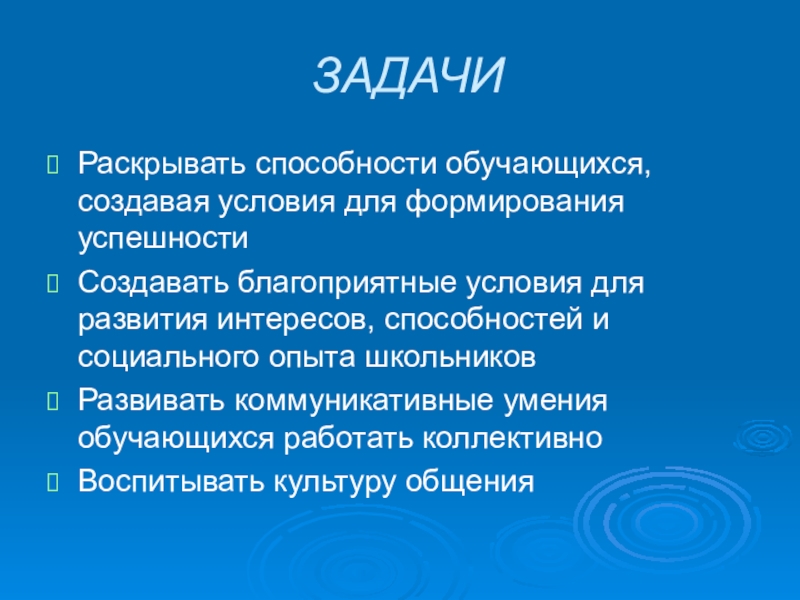 ЗАДАЧИ

Раскрывать способности обучающихся, создавая условия для формирования успешности

Создавать благоприятные условия для развития интересов, способностей и социального опыта школьников

Развивать коммуникативные умения обучающихся работать коллективно

Воспитывать культуру общения